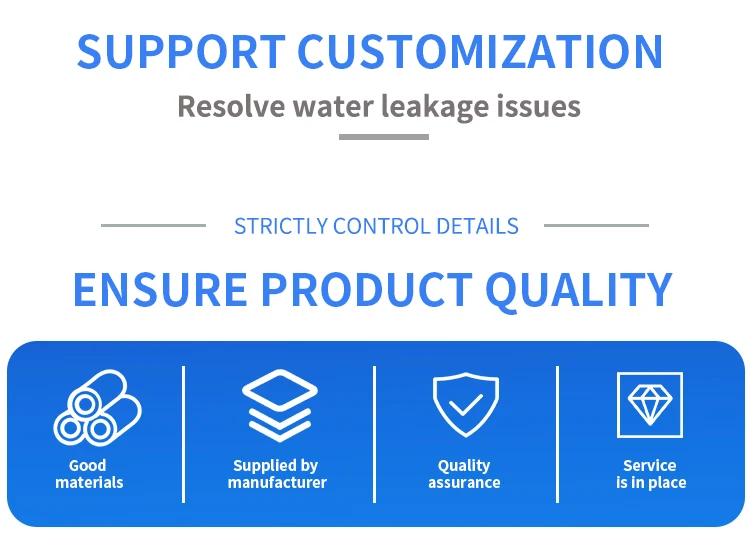 SUPPORT CUSTOMIZATION

Resolve water leakage issues

STRICTLY CONTROL DETAILS

ENSURE PRODUCT QUALITY

Good materials

Supplied by manufacturer

Quality assurance

Service is in place